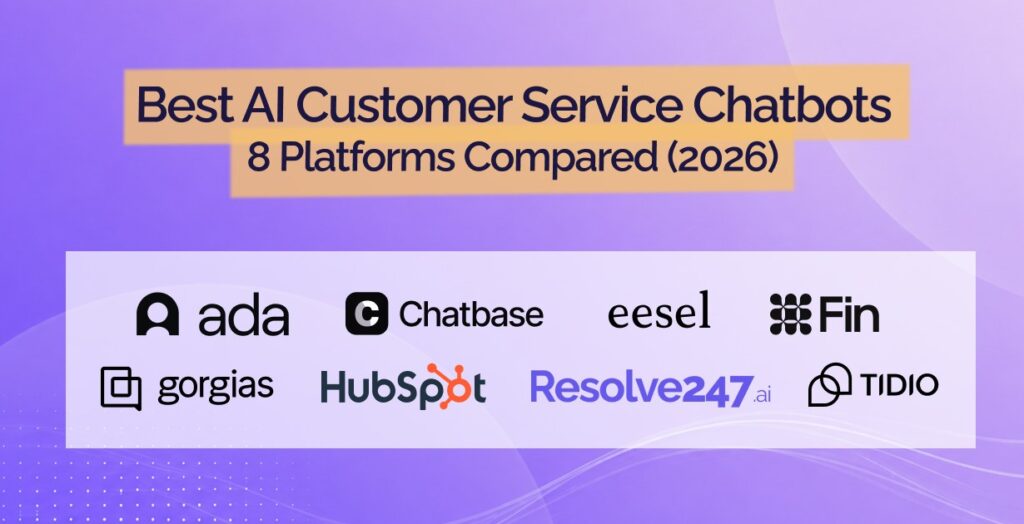 Best AI Customer Service Chatbots
8 Platforms Compared (2026)

ada
Chatbase
eesel
Fin
gorgias
HubSpot
Resolve247.ai
TIDIO